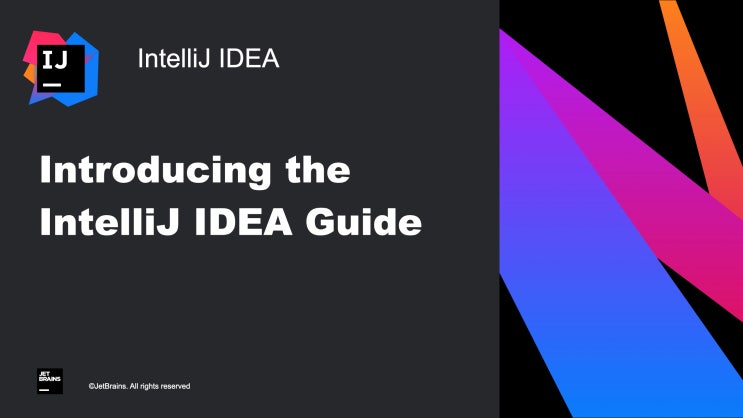 IJ

IntelliJ IDEA

Introducing the IntelliJ IDEA Guide

JET BRAINS

©JetBrains. All rights reserved